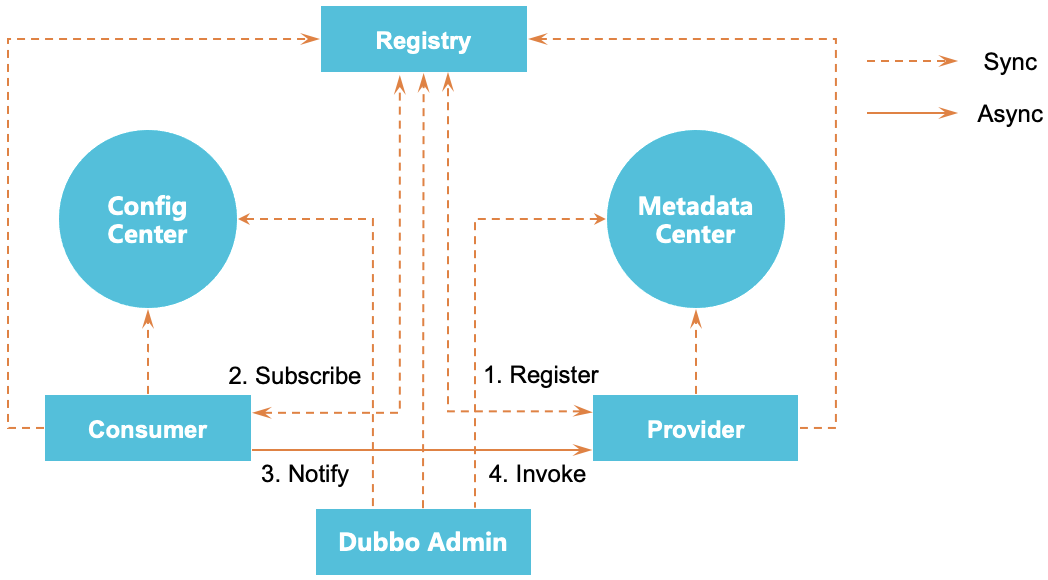 Registry

Sync

Async

Config Center

Metadata Center

2. Subscribe

1. Register

Consumer

Provider

3. Notify

4. Invoke

Dubbo Admin